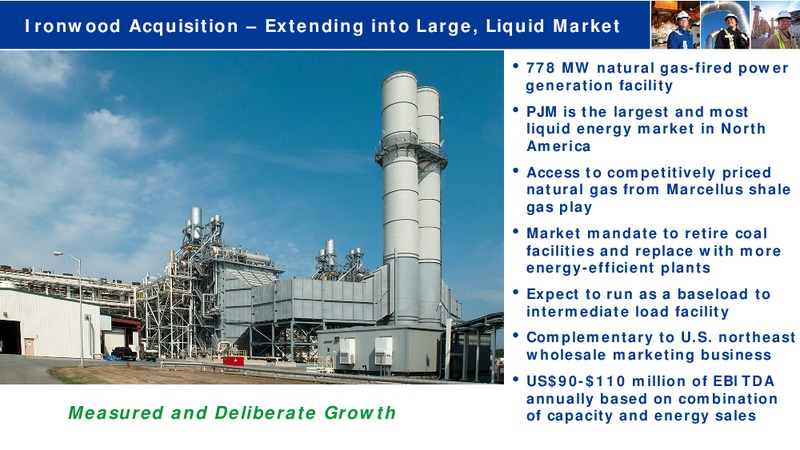 Ironwood Acquisition – Extending into Large, Liquid Market

• 778 MW natural gas-fired power generation facility

• PJM is the largest and most liquid energy market in North America

• Access to competitively priced natural gas from Marcellus shale gas play

• Market mandate to retire coal facilities and replace with more energy-efficient plants

• Expect to run as a baseload to intermediate load facility

• Complementary to U.S. northeast wholesale marketing business

• US$90-$110 million of EBITDA annually based on combination of capacity and energy sales

Measured and Deliberate Growth